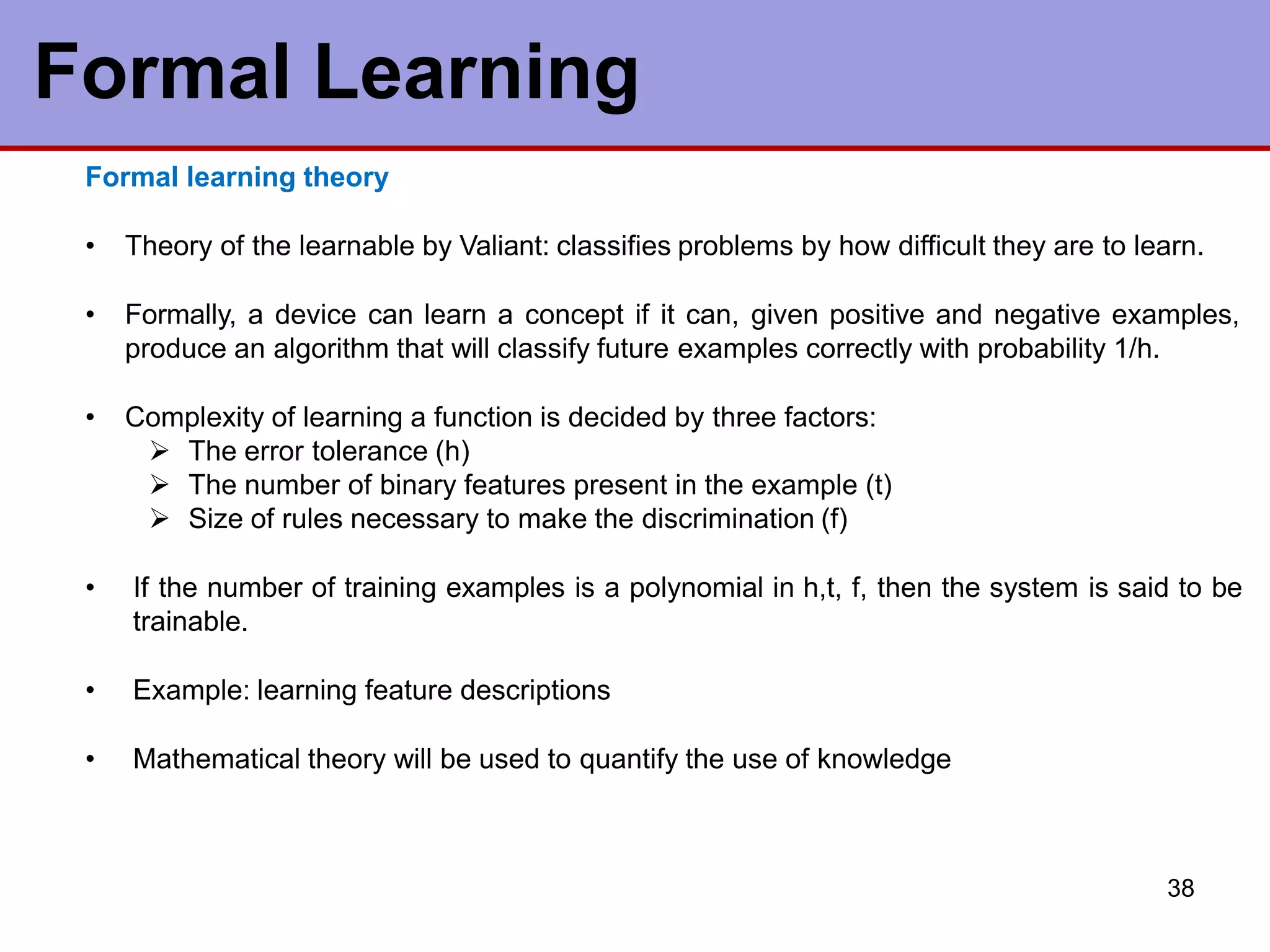 Formal Learning

Formal learning theory

• Theory of the learnable by Valiant: classifies problems by how difficult they are to learn.

• Formally, a device can learn a concept if it can, given positive and negative examples, produce an algorithm that will classify future examples correctly with probability 1/h.

• Complexity of learning a function is decided by three factors:
➢ The error tolerance (h)
➢ The number of binary features present in the example (t)
➢ Size of rules necessary to make the discrimination (f)

• If the number of training examples is a polynomial in h,t, f, then the system is said to be trainable.

• Example: learning feature descriptions

• Mathematical theory will be used to quantify the use of knowledge

38